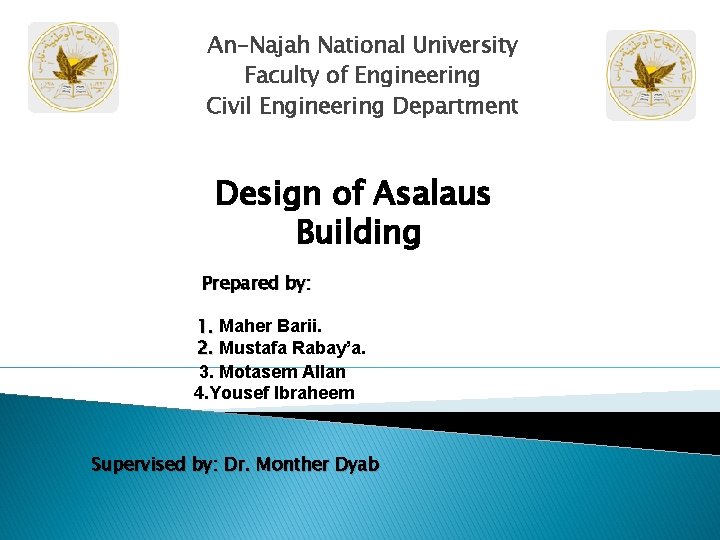 An-Najah National University
Faculty of Engineering
Civil Engineering Department

Design of Asalaus Building

Prepared by:

1. Maher Barii.
2. Mustafa Rabay'a.
3. Motasem Allan
4.Yousef Ibraheem

Supervised by: Dr. Monther Dyab